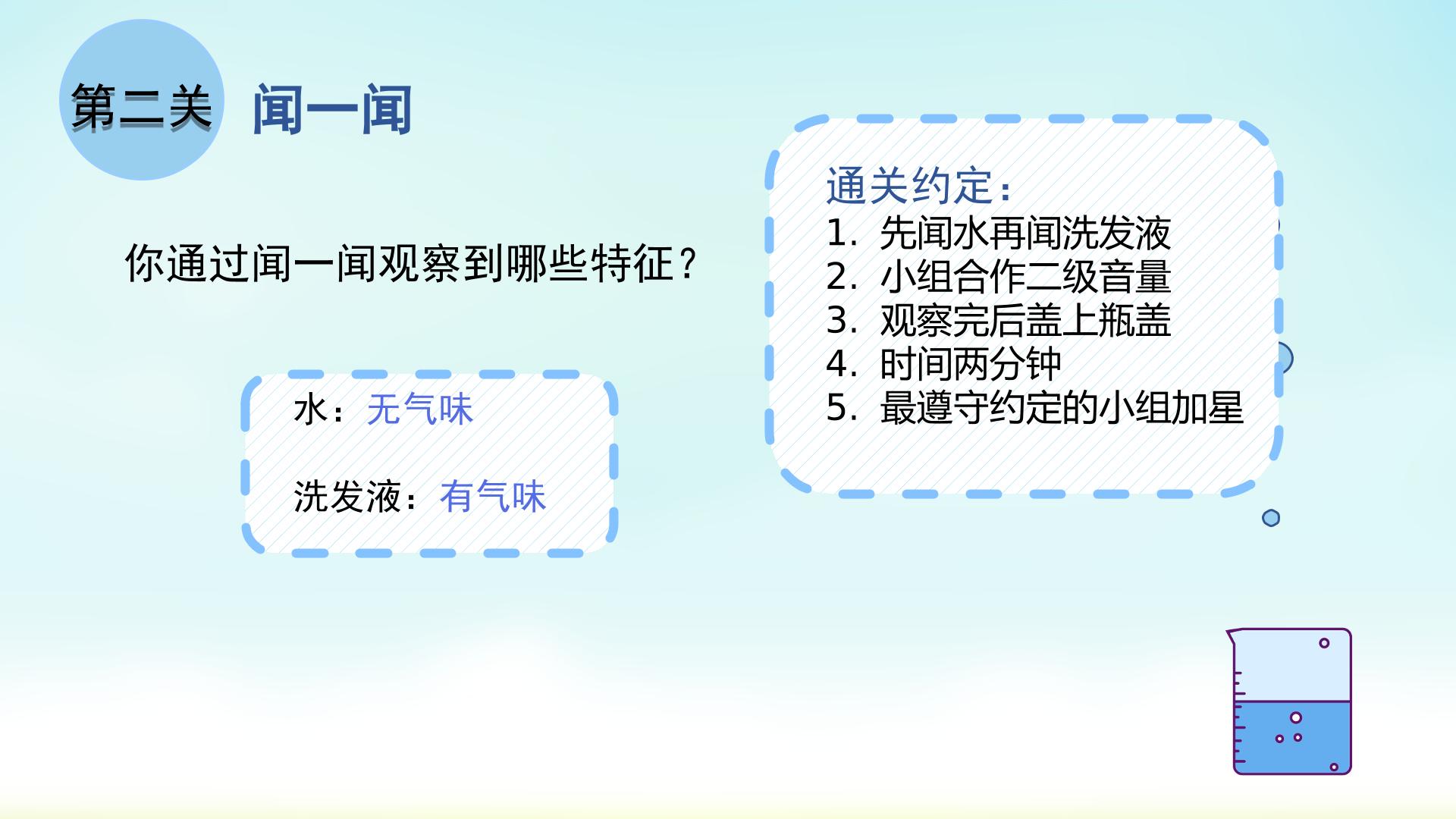 第二关 闻一闻

你通过闻一闻观察到哪些特征？

水：无气味

洗发液：有气味

通关约定：
1.先闻水再闻洗发液
2.小组合作二级音量
3.观察完后盖上瓶盖
4.时间两分钟
5.最遵守约定的小组加星